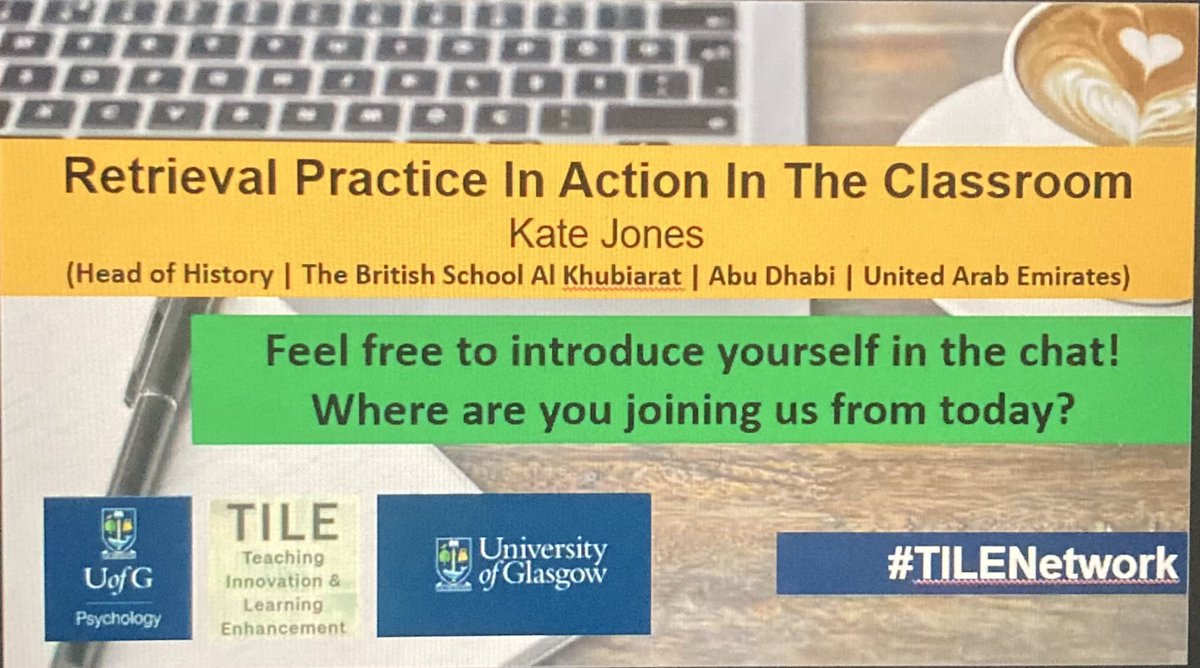 Retrieval Practice In Action In The Classroom
Kate Jones
(Head of History | The British School Al Khubiarat | Abu Dhabi | United Arab Emirates)

Feel free to introduce yourself in the chat!
Where are you joining us from today?

UofG
Psychology

TILE
Teaching Innovation & Learning Enhancement

University of Glasgow

#TILENetwork